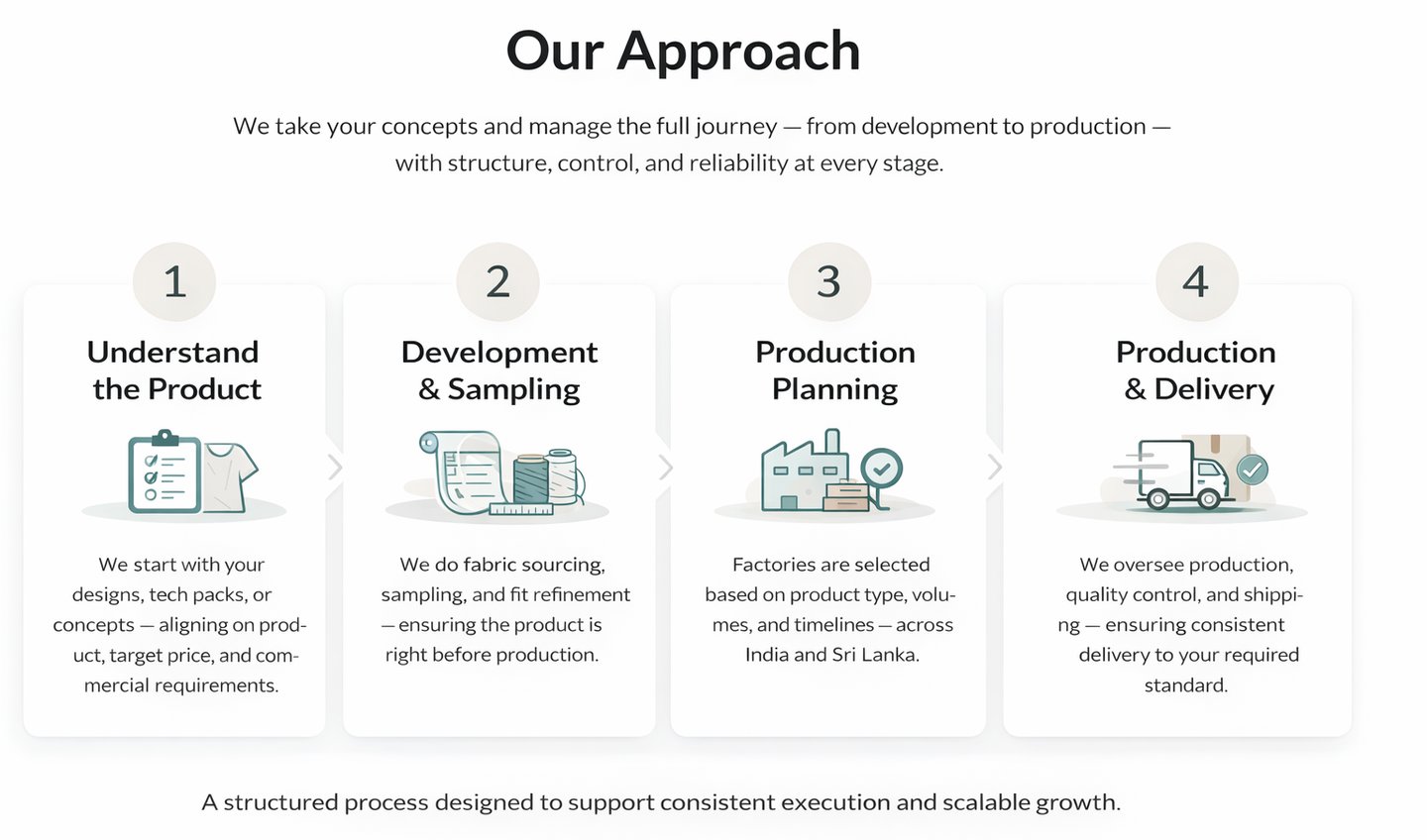 Our Approach

We take your concepts and manage the full journey — from development to production — with structure, control, and reliability at every stage.

1

Understand the Product

We start with your designs, tech packs, or concepts — aligning on product, target price, and commercial requirements.

2

Development & Sampling

We do fabric sourcing, sampling, and fit refinement — ensuring the product is right before production.

3

Production Planning

Factories are selected based on product type, volumes, and timelines — across India and Sri Lanka.

4

Production & Delivery

We oversee production, quality control, and shipping — ensuring consistent delivery to your required standard.

A structured process designed to support consistent execution and scalable growth.